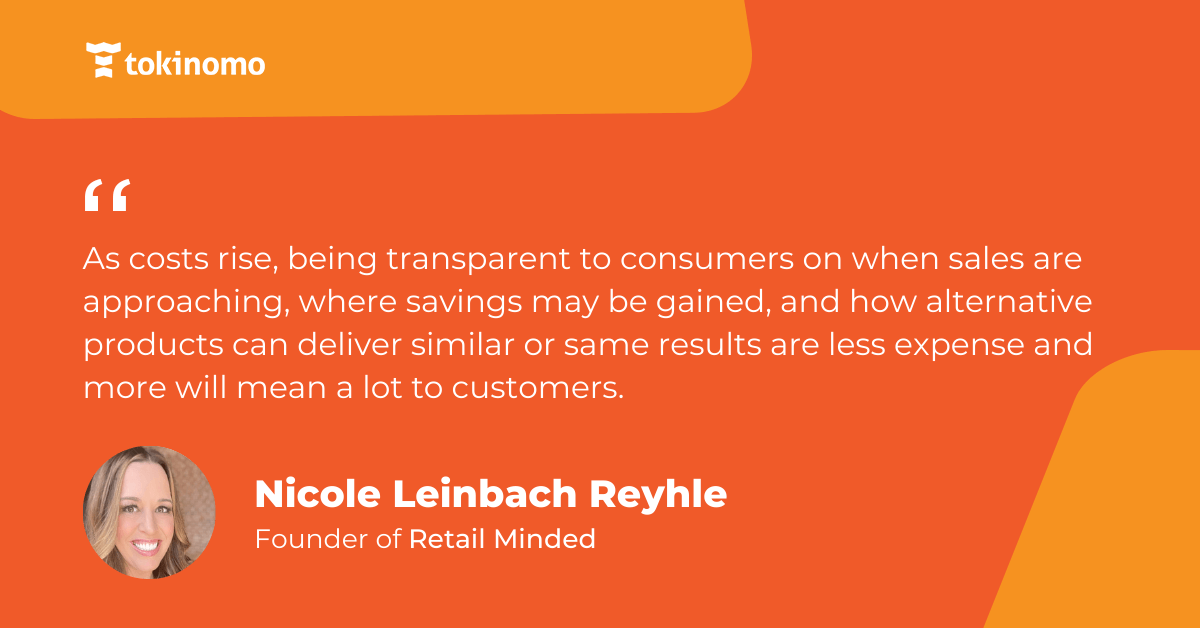 tokinomo

“

As costs rise, being transparent to consumers on when sales are approaching, where savings may be gained, and how alternative products can deliver similar or same results are less expense and more will mean a lot to customers.

Nicole Leinbach Reyhle
Founder of Retail Minded